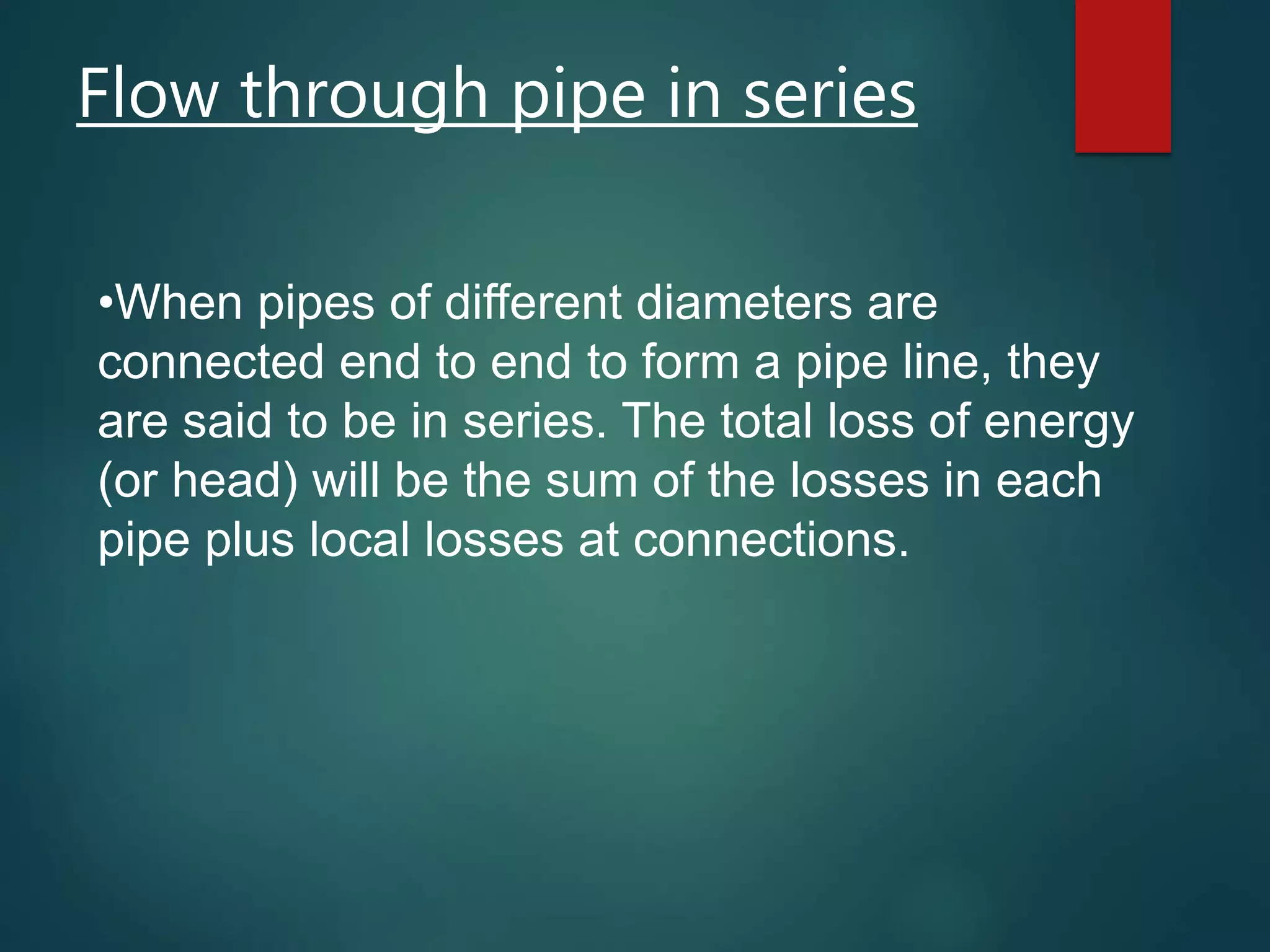 Flow through pipe in series

•When pipes of different diameters are connected end to end to form a pipe line, they are said to be in series. The total loss of energy (or head) will be the sum of the losses in each pipe plus local losses at connections.